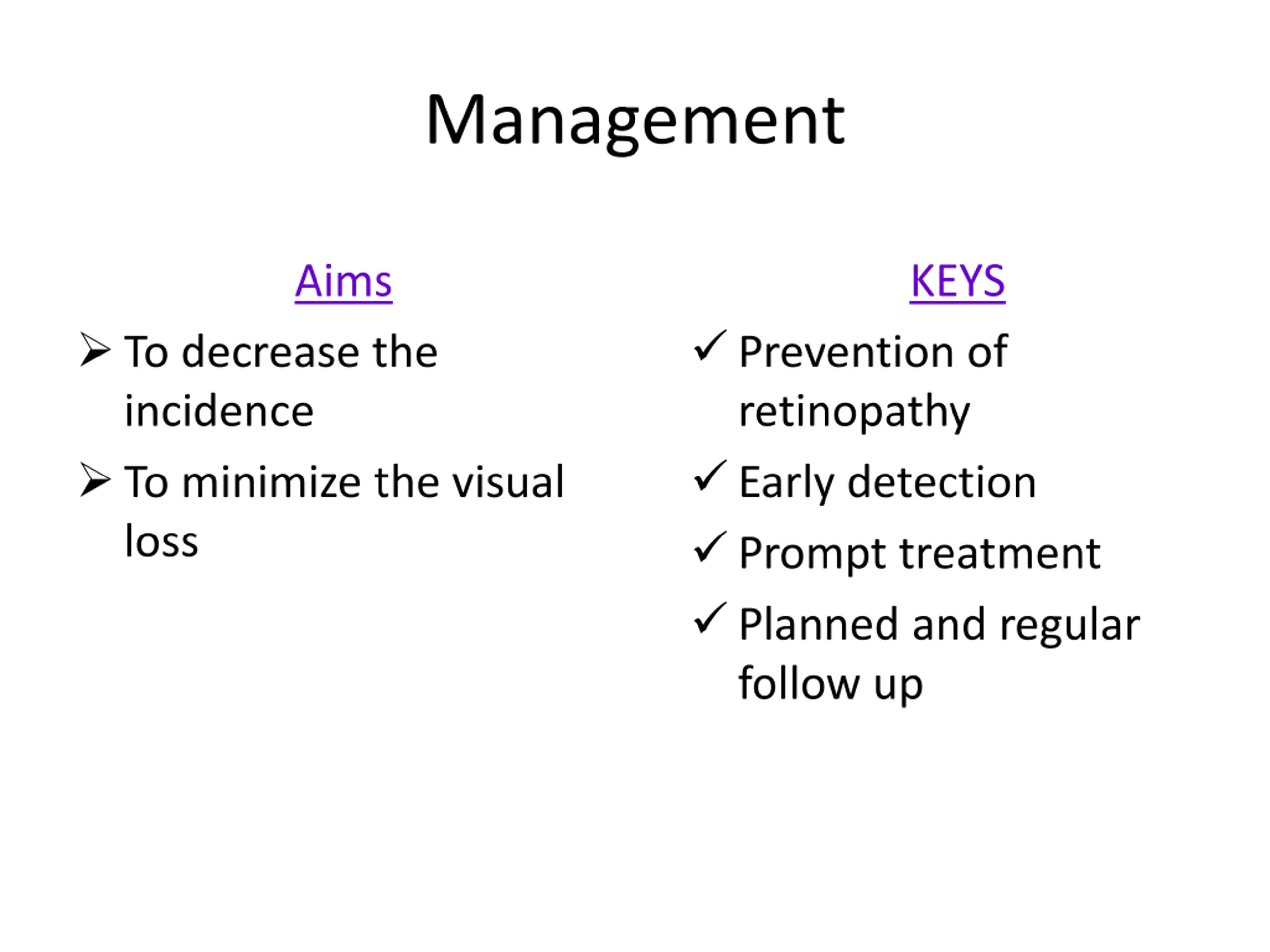 Management

Aims

➢ To decrease the incidence

➢ To minimize the visual loss

KEYS

✓ Prevention of retinopathy

✓ Early detection

✓ Prompt treatment

✓ Planned and regular follow up